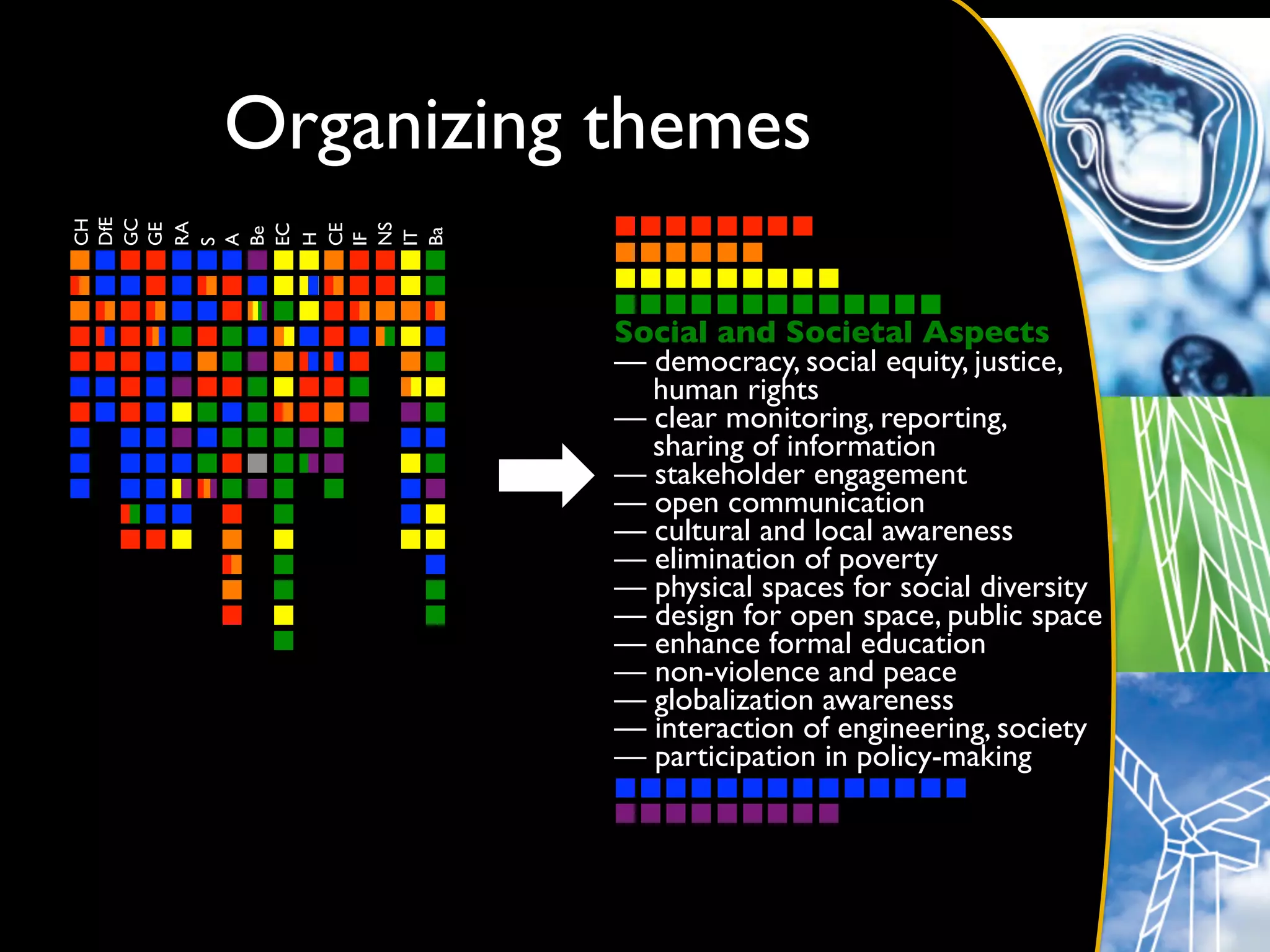 Organizing themes

CH DfE GC GE RA S A Be EC H CE IF NS IT Ba

Social and Societal Aspects
— democracy, social equity, justice, human rights
— clear monitoring, reporting, sharing of information
— stakeholder engagement
— open communication
— cultural and local awareness
— elimination of poverty
— physical spaces for social diversity
— design for open space, public space
— enhance formal education
— non-violence and peace
— globalization awareness
— interaction of engineering, society
— participation in policy-making